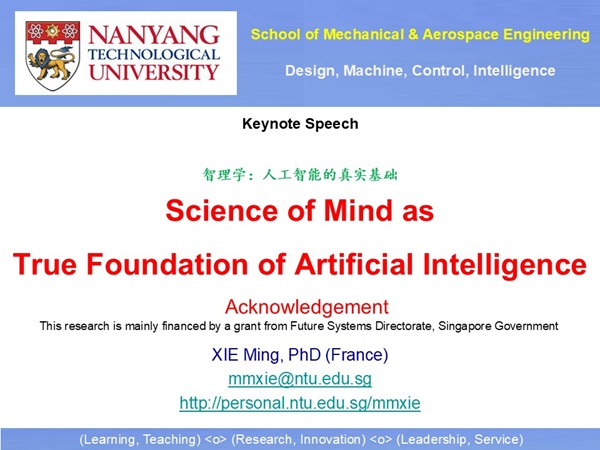 NANYANG TECHNOLOGICAL UNIVERSITY

School of Mechanical & Aerospace Engineering

Design, Machine, Control, Intelligence

Keynote Speech

智理学：人工智能的真实基础

Science of Mind as

True Foundation of Artificial Intelligence

Acknowledgement

This research is mainly financed by a grant from Future Systems Directorate, Singapore Government

XIE Ming, PhD (France)

mmxie@ntu.edu.sg

http://personal.ntu.edu.sg/mmxie

(Learning, Teaching) <o> (Research, Innovation) <o> (Leadership, Service)